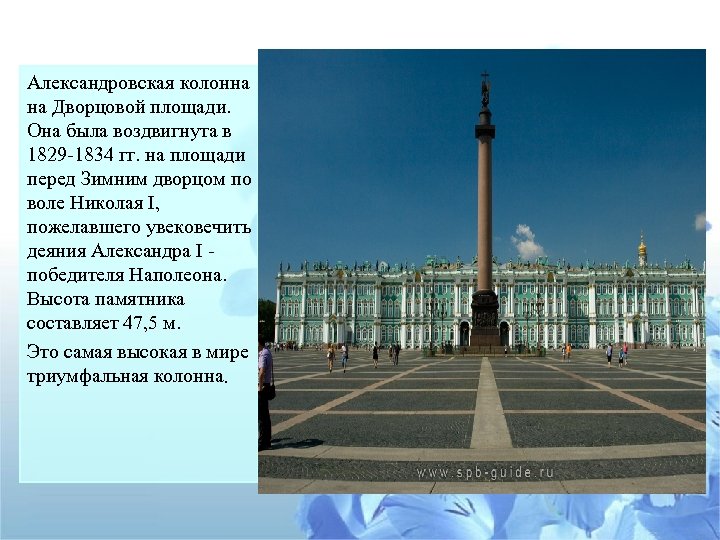 Александровская колонна на Дворцовой площади. Она была воздвигнута в 1829-1834 гг. на площади перед Зимним дворцом по воле Николая I, пожелавшего увековечить деяния Александра I - победителя Наполеона. Высота памятника составляет 47,5 м.

Это самая высокая в мире триумфальная колонна.

www.spb-guide.ru